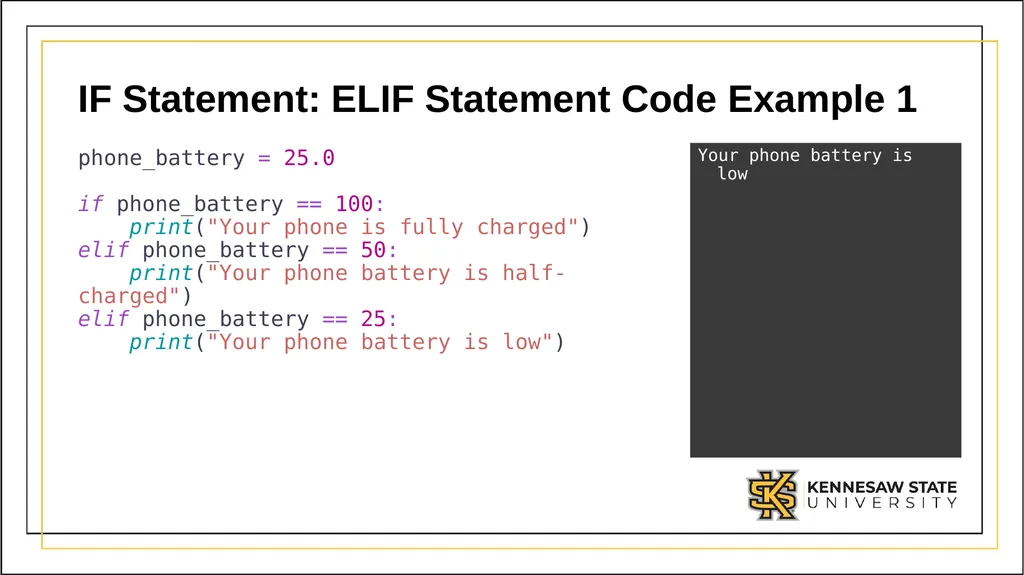 IF Statement: ELIF Statement Code Example 1

phone_battery = 25.0

if phone_battery == 100:
    print("Your phone is fully charged")
elif phone_battery == 50:
    print("Your phone battery is half-charged")
elif phone_battery == 25:
    print("Your phone battery is low")

Your phone battery is low

KENNESAW STATE UNIVERSITY